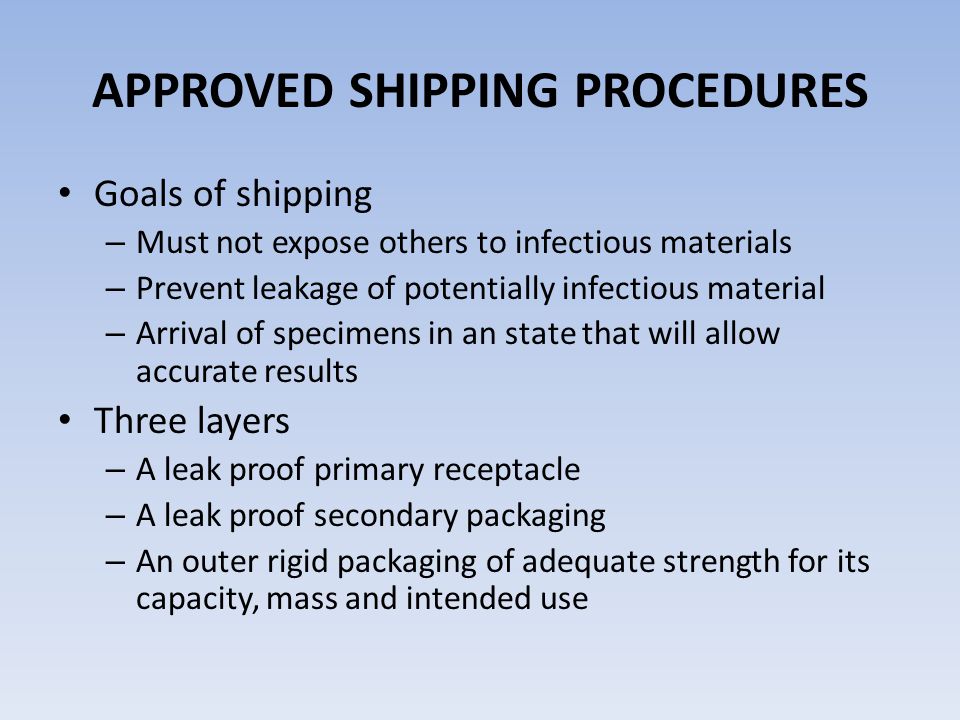 APPROVED SHIPPING PROCEDURES

• Goals of shipping
– Must not expose others to infectious materials
– Prevent leakage of potentially infectious material
– Arrival of specimens in an state that will allow accurate results
• Three layers
– A leak proof primary receptacle
– A leak proof secondary packaging
– An outer rigid packaging of adequate strength for its capacity, mass and intended use